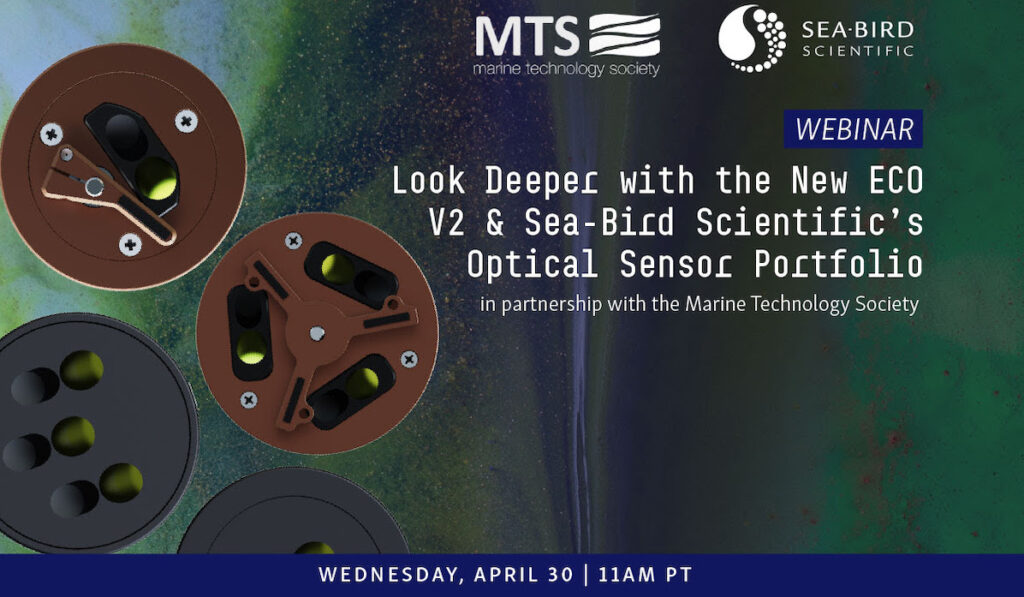 MTS
marine technology society

SEA·BIRD
SCIENTIFIC

WEBINAR

Look Deeper with the New ECO V2 & Sea-Bird Scientific's Optical Sensor Portfolio

in partnership with the Marine Technology Society

WEDNESDAY, APRIL 30 | 11AM PT